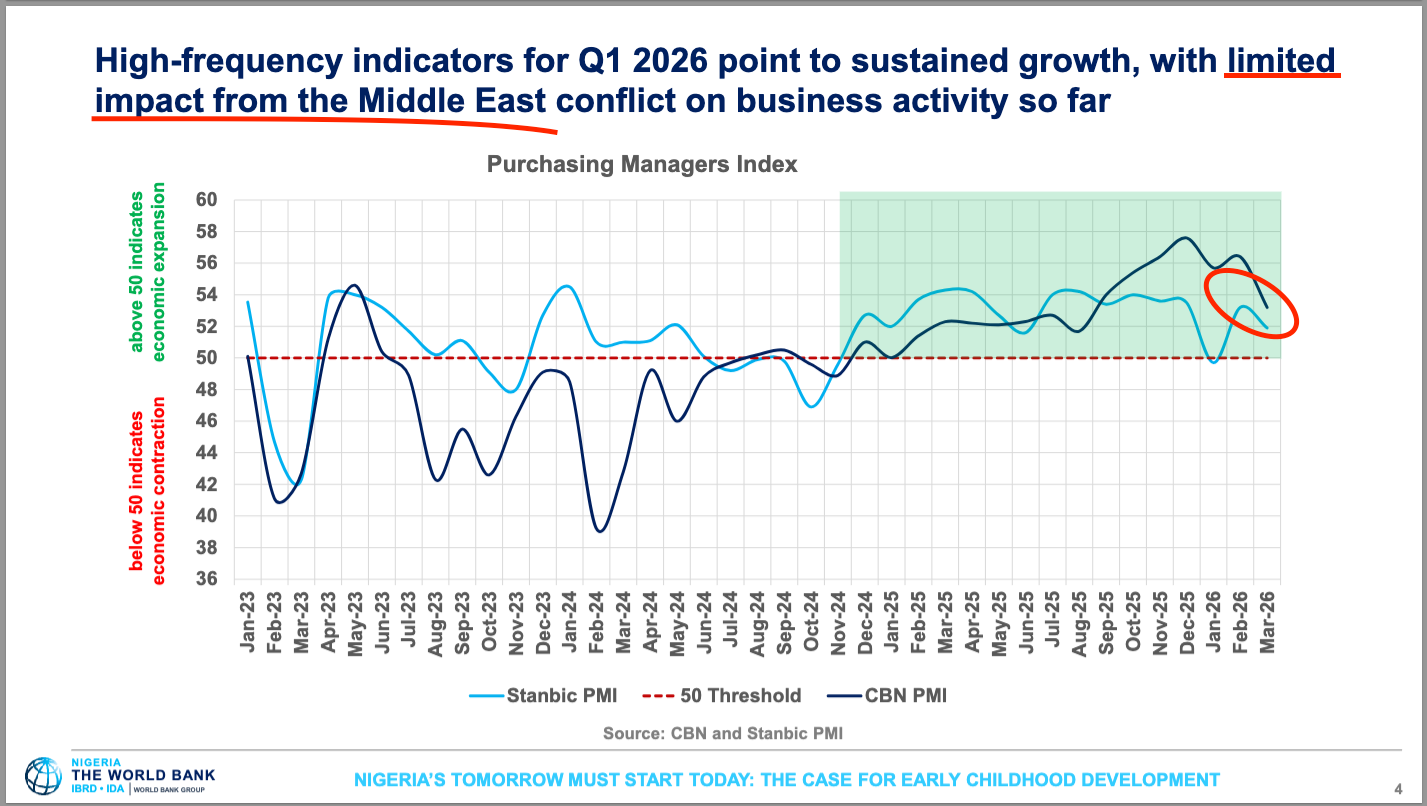 High-frequency indicators for Q1 2026 point to sustained growth, with limited impact from the Middle East conflict on business activity so far

Purchasing Managers Index

above 50 indicates economic expansion

below 50 indicates economic contraction

60
58
56
54
52
50
48
46
44
42
40
38
36

Jan-23
Feb-23
Mar-23
Apr-23
May-23
Jun-23
Jul-23
Aug-23
Sep-23
Oct-23
Nov-23
Dec-23
Jan-24
Feb-24
Mar-24
Apr-24
May-24
Jun-24
Jul-24
Aug-24
Sep-24
Oct-24
Nov-24
Dec-24
Jan-25
Feb-25
Mar-25
Apr-25
May-25
Jun-25
Jul-25
Aug-25
Sep-25
Oct-25
Nov-25
Dec-25
Jan-26
Feb-26
Mar-26

Stanbic PMI
50 Threshold
CBN PMI

Source: CBN and Stanbic PMI

NIGERIA
THE WORLD BANK
IBRD • IDA | WORLD BANK GROUP

NIGERIA'S TOMORROW MUST START TODAY: THE CASE FOR EARLY CHILDHOOD DEVELOPMENT

4